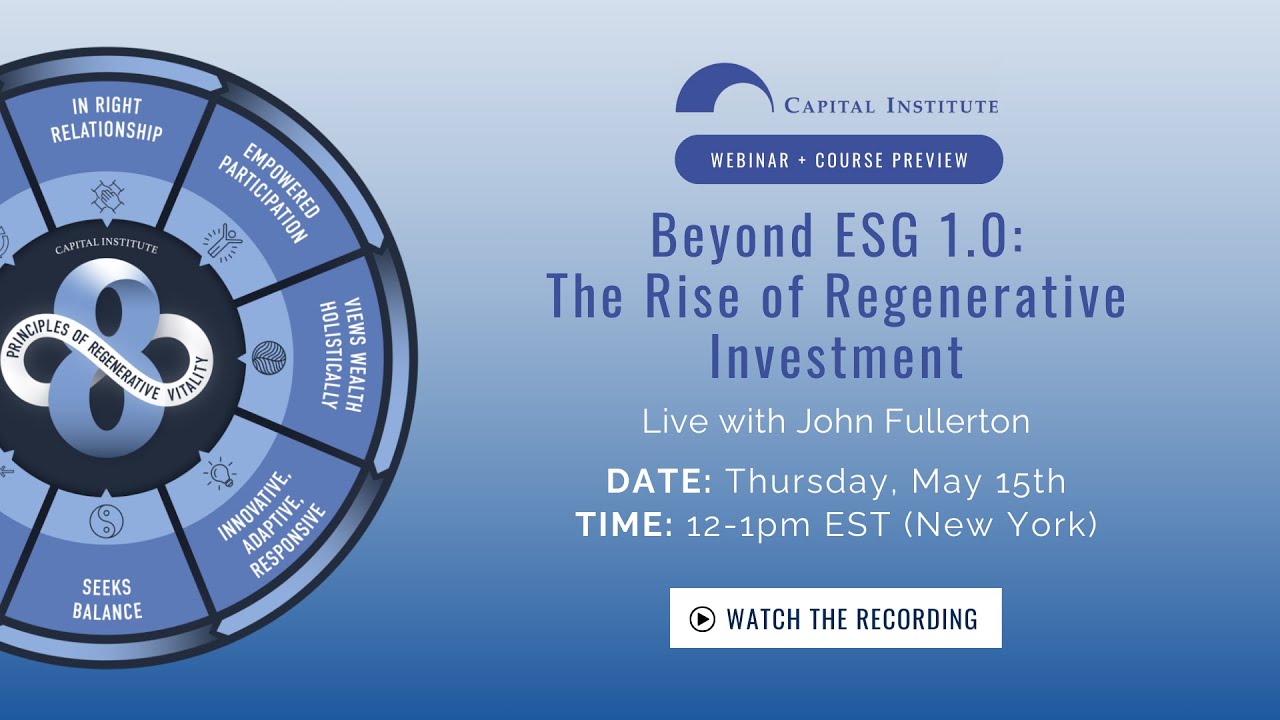 IN RIGHT RELATIONSHIP

EMPOWERED PARTICIPATION

VIEWS WEALTH HOLISTICALLY

INNOVATIVE, ADAPTIVE, RESPONSIVE

SEEKS BALANCE

CAPITAL INSTITUTE

PRINCIPLES OF REGENERATIVE VITALITY

CAPITAL INSTITUTE

WEBINAR + COURSE PREVIEW

Beyond ESG 1.0: The Rise of Regenerative Investment

Live with John Fullerton

DATE: Thursday, May 15th
TIME: 12-1pm EST (New York)

WATCH THE RECORDING